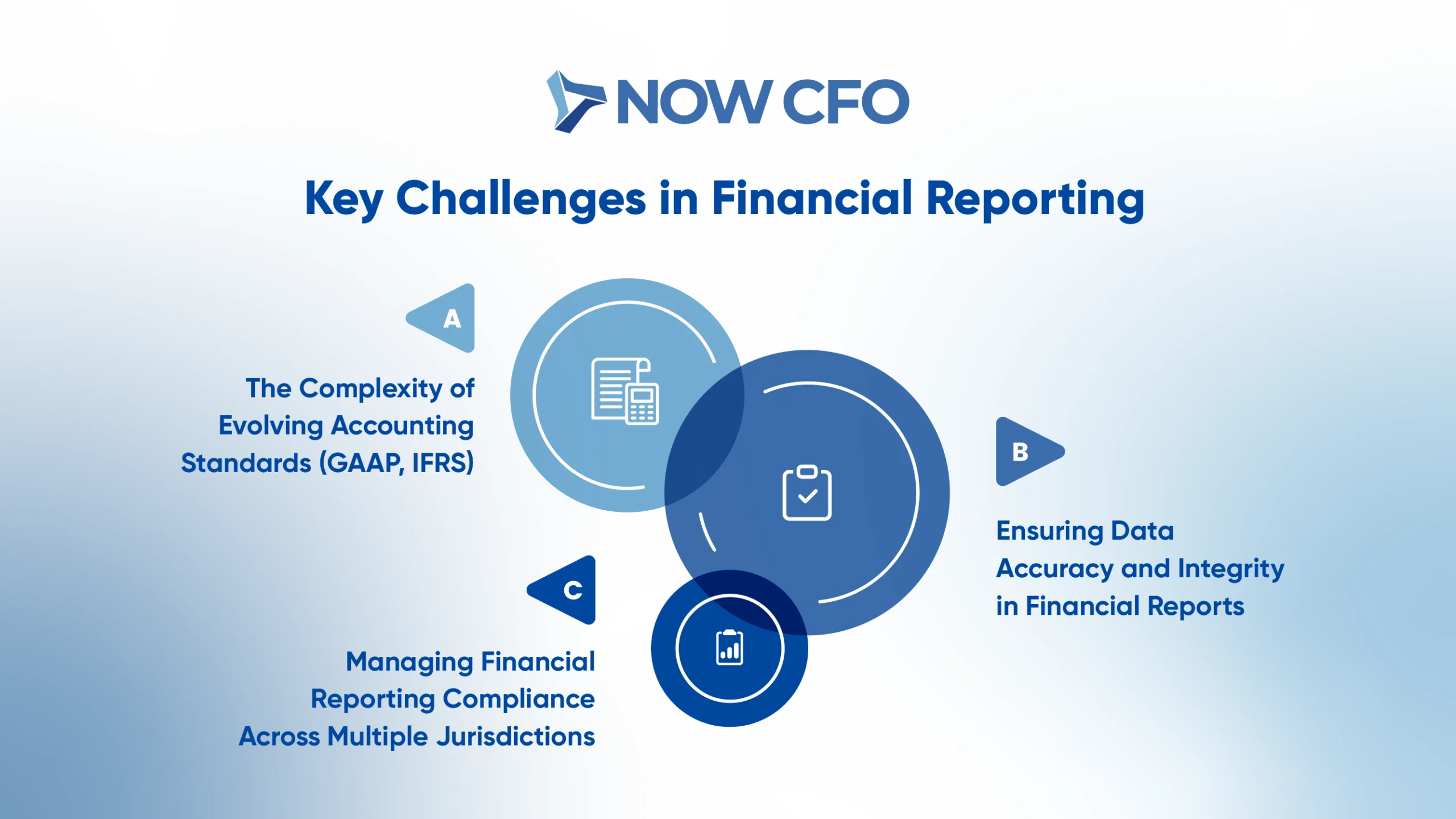 NOW CFO

Key Challenges in Financial Reporting

A

The Complexity of Evolving Accounting Standards (GAAP, IFRS)

B

Ensuring Data Accuracy and Integrity in Financial Reports

C

Managing Financial Reporting Compliance Across Multiple Jurisdictions